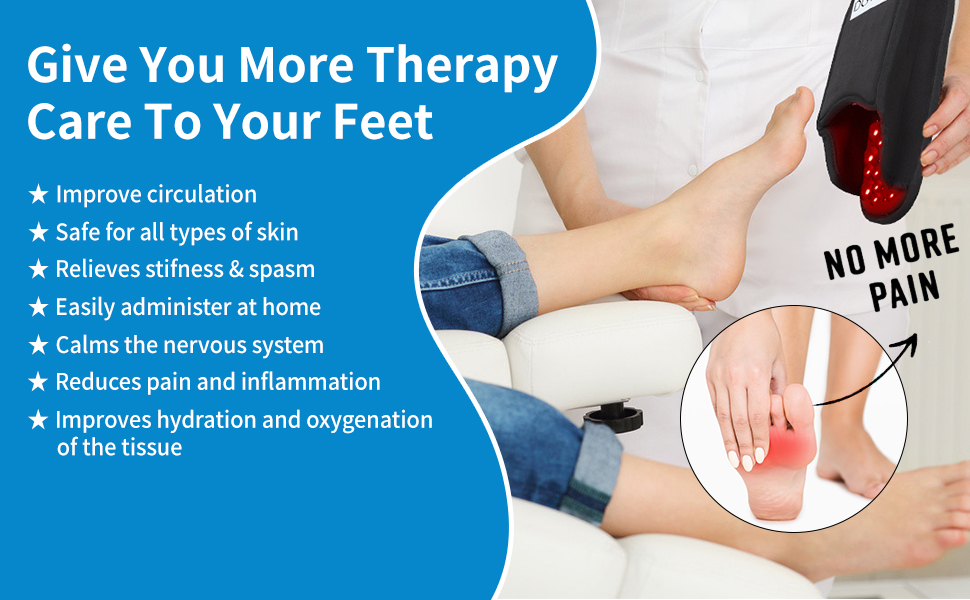 Give You More Therapy Care To Your Feet

★ Improve circulation
★ Safe for all types of skin
★ Relieves stifness & spasm
★ Easily administer at home
★ Calms the nervous system
★ Reduces pain and inflammation
★ Improves hydration and oxygenation of the tissue

NO MORE PAIN